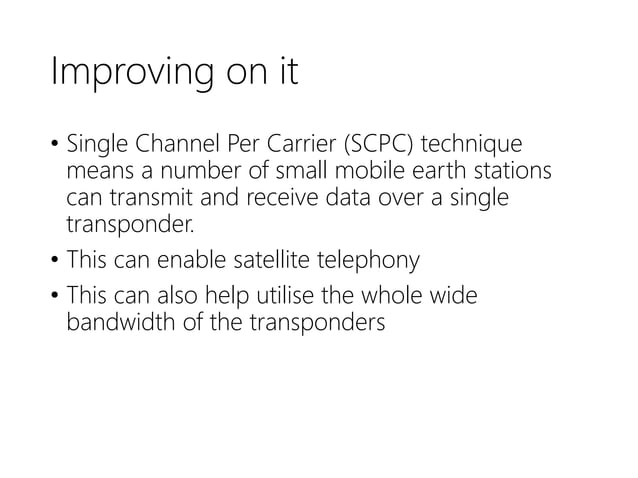 Improving on it

• Single Channel Per Carrier (SCPC) technique means a number of small mobile earth stations can transmit and receive data over a single transponder.

• This can enable satellite telephony

• This can also help utilise the whole wide bandwidth of the transponders